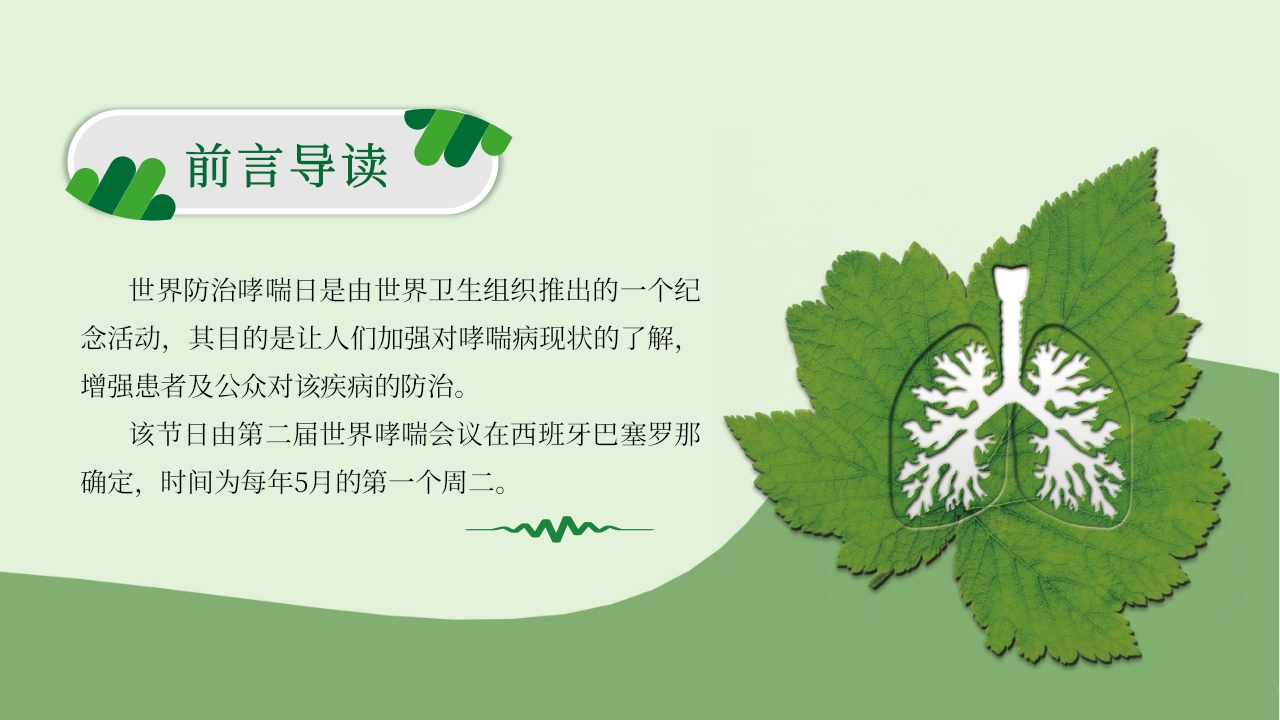 前言导读

世界防治哮喘日是由世界卫生组织推出的一个纪念活动，其目的是让人们加强对哮喘病现状的了解，增强患者及公众对该疾病的防治。

该节日由第二届世界哮喘会议在西班牙巴塞罗那确定，时间为每年5月的第一个周二。